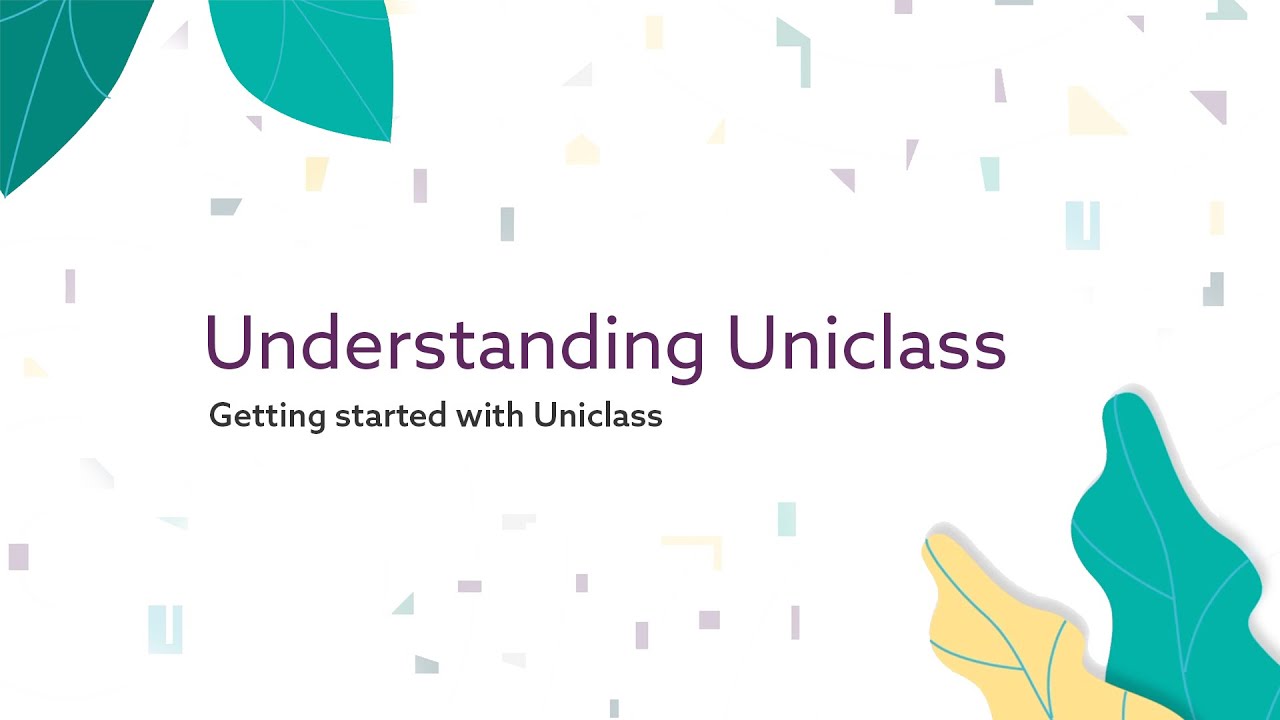 Understanding Uniclass

Getting started with Uniclass